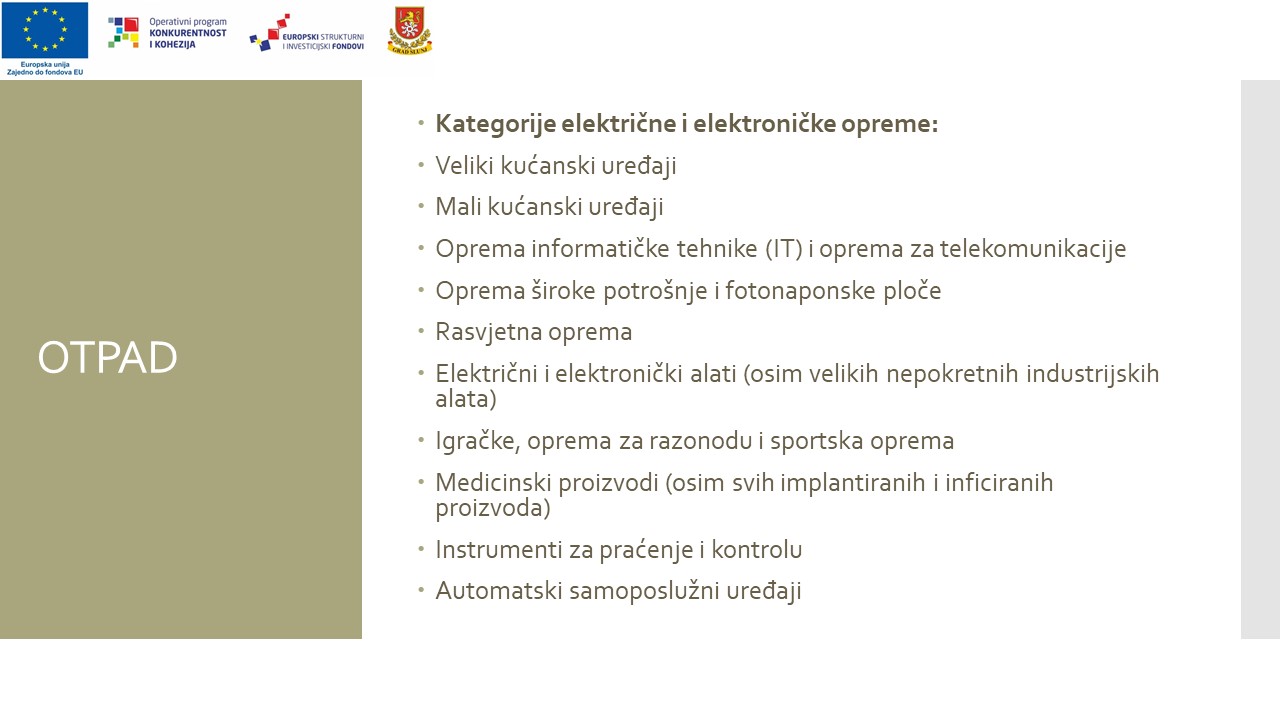 Europska unija
Zajedno do fondova EU

Operativni program
KONKURENTNOST
I KOHEZIJA

EUROPSKI STRUKTURNI
I INVESTICIJSKI FONDOVI

GRAD SLUNJ

OTPAD

• **Kategorije električne i elektroničke opreme:**
• Veliki kućanski uređaji
• Mali kućanski uređaji
• Oprema informatičke tehnike (IT) i oprema za telekomunikacije
• Oprema široke potrošnje i fotonaponske ploče
• Rasvjetna oprema
• Električni i elektronički alati (osim velikih nepokretnih industrijskih alata)
• Igračke, oprema za razonodu i sportska oprema
• Medicinski proizvodi (osim svih implantiranih i inficiranih proizvoda)
• Instrumenti za praćenje i kontrolu
• Automatski samoposlužni uređaji